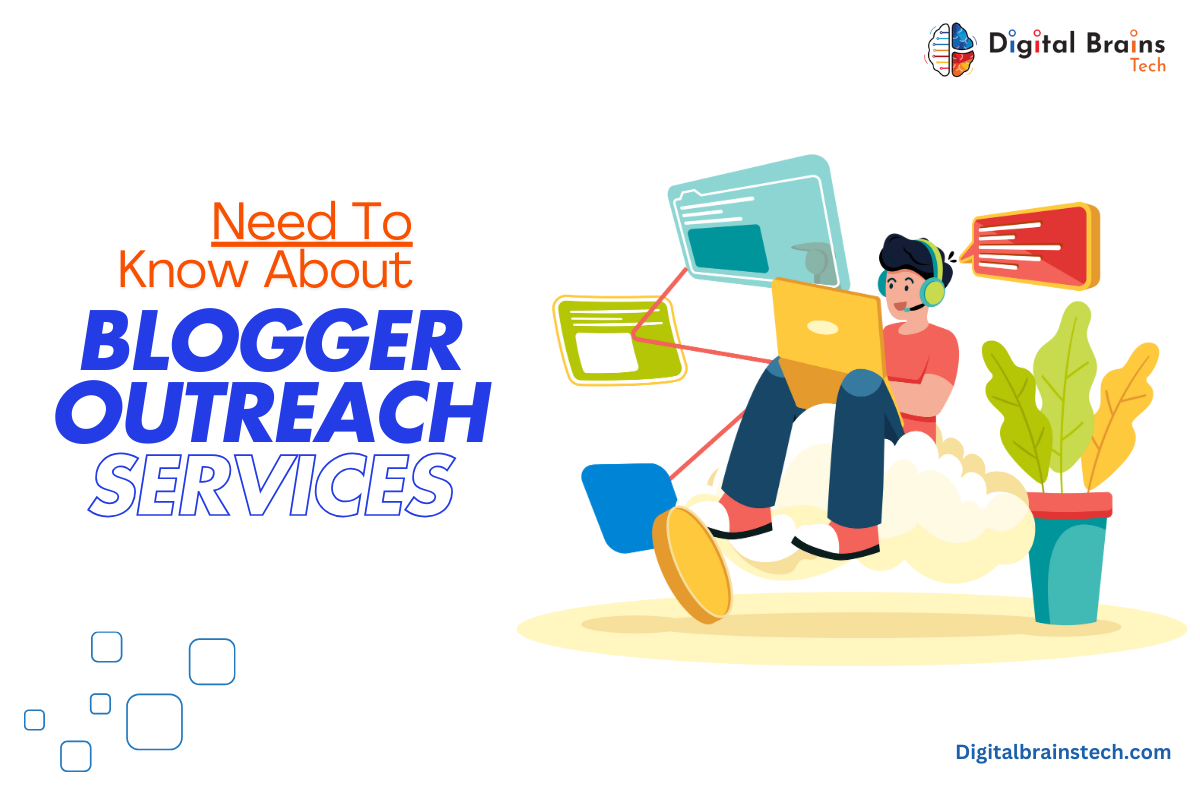 Digital Brains Tech

Need To Know About

BLOGGER OUTREACH SERVICES

Digitalbrainstech.com